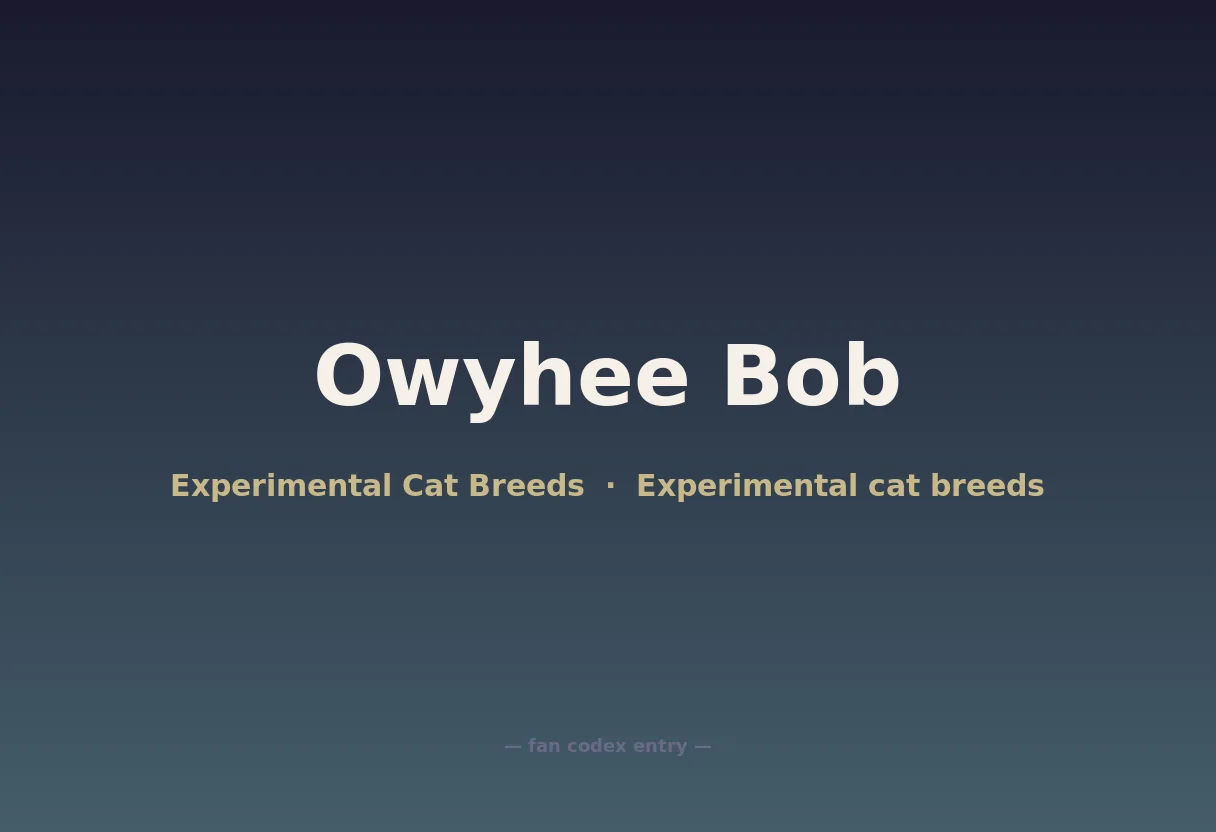 Owyhee Bob

Experimental Cat Breeds · Experimental cat breeds

— fan codex entry —